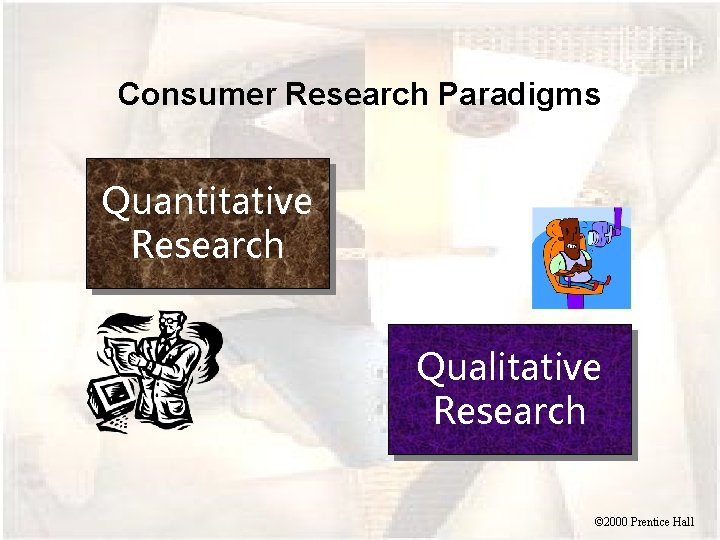 Consumer Research Paradigms

Quantitative Research

Qualitative Research

©2000 Prentice Hall